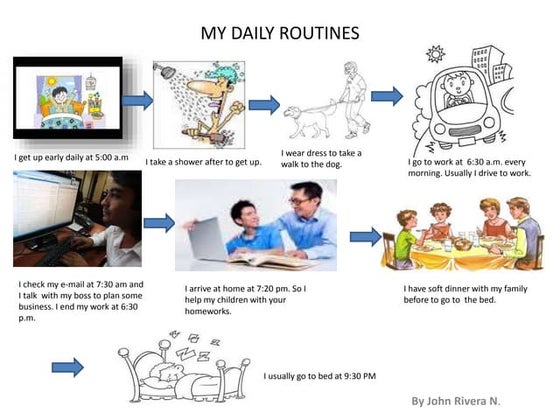 MY DAILY ROUTINES

I get up early daily at 5:00 a.m

I take a shower after to get up.

I wear dress to take a walk to the dog.

I go to work at 6:30 a.m. every morning. Usually I drive to work.

I check my e-mail at 7:30 am and I talk with my boss to plan some business. I end my work at 6:30 p.m.

I arrive at home at 7:20 pm. So I help my children with your homeworks.

I have soft dinner with my family before to go to the bed.

I usually go to bed at 9:30 PM

By John Rivera N.